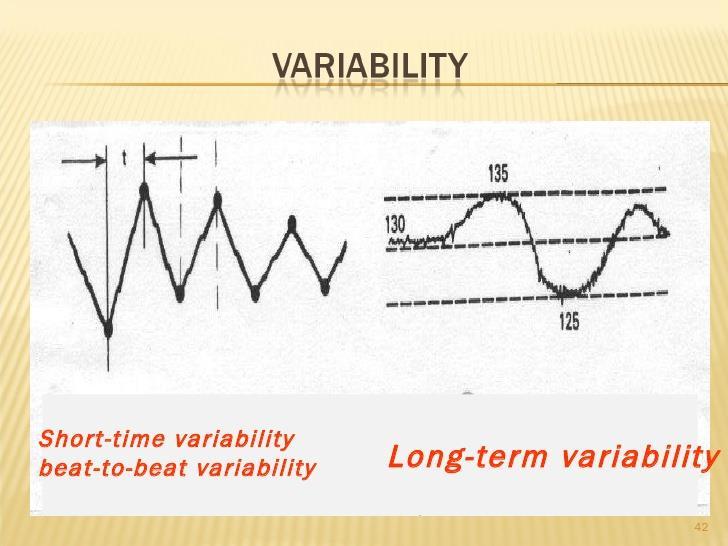 VARIABILITY

t

135

130

125

Short-time variability
beat-to-beat variability

Long-term variability

42